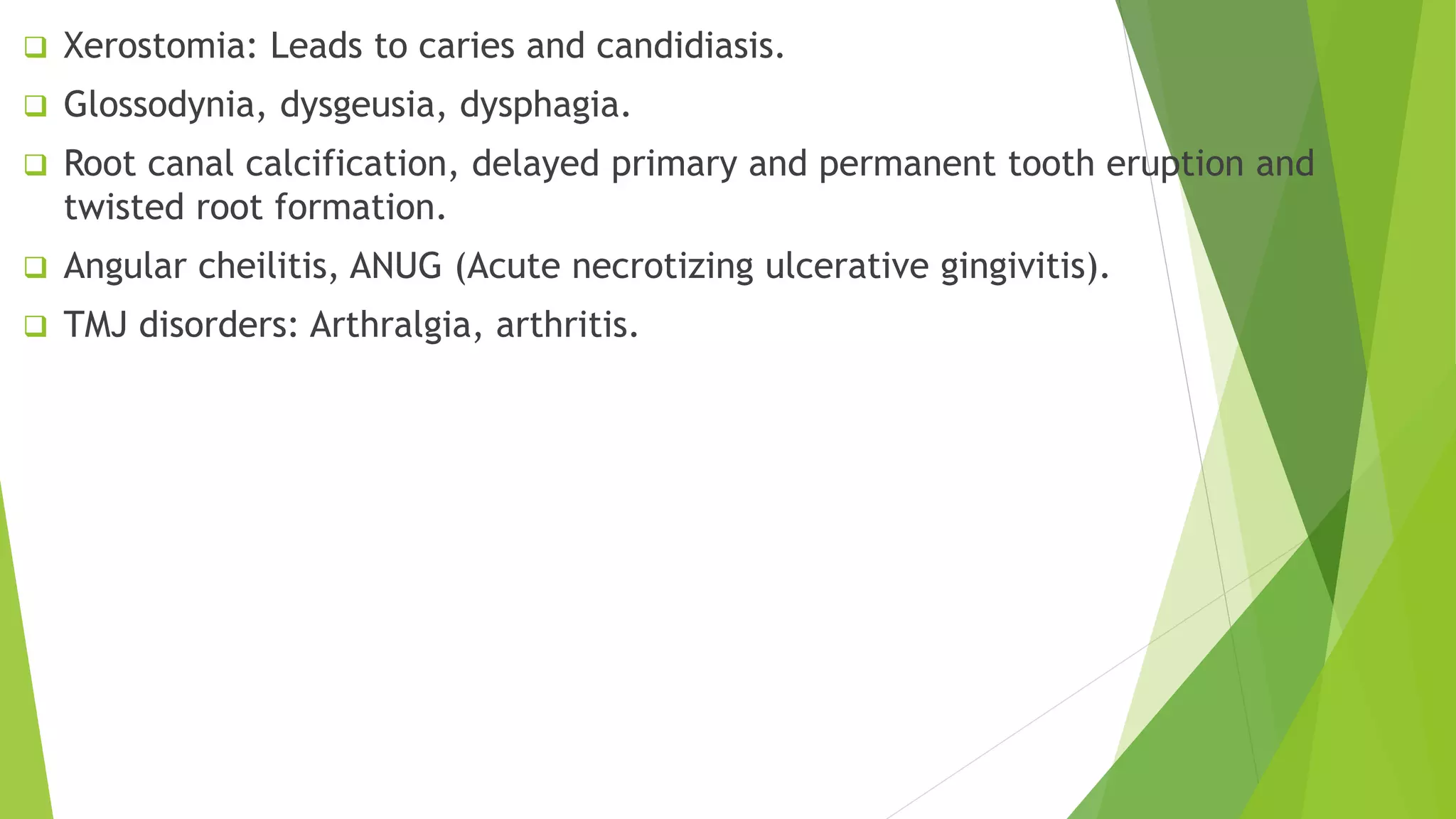 ❑ Xerostomia: Leads to caries and candidiasis.

❑ Glossodynia, dysgeusia, dysphagia.

❑ Root canal calcification, delayed primary and permanent tooth eruption and twisted root formation.

❑ Angular cheilitis, ANUG (Acute necrotizing ulcerative gingivitis).

❑ TMJ disorders: Arthralgia, arthritis.